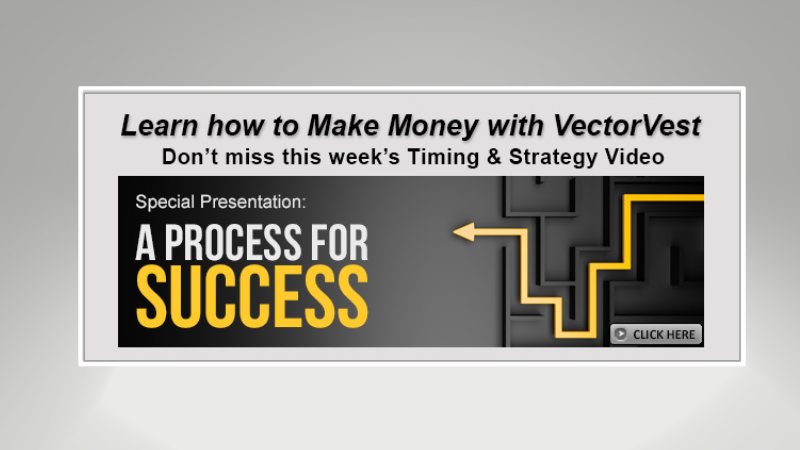 Learn how to Make Money with VectorVest
Don't miss this week's Timing & Strategy Video

Special Presentation:
A PROCESS FOR
SUCCESS

CLICK HERE